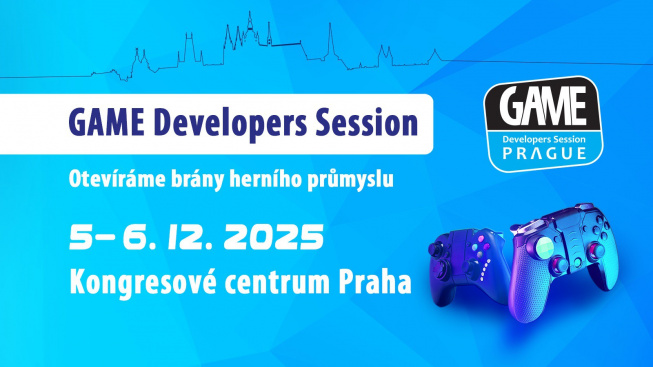 GAME Developers Session

Otevíráme brány herního průmyslu

5– 6. 12. 2025
Kongresové centrum Praha

GAME
Developers Session
PRAGUE